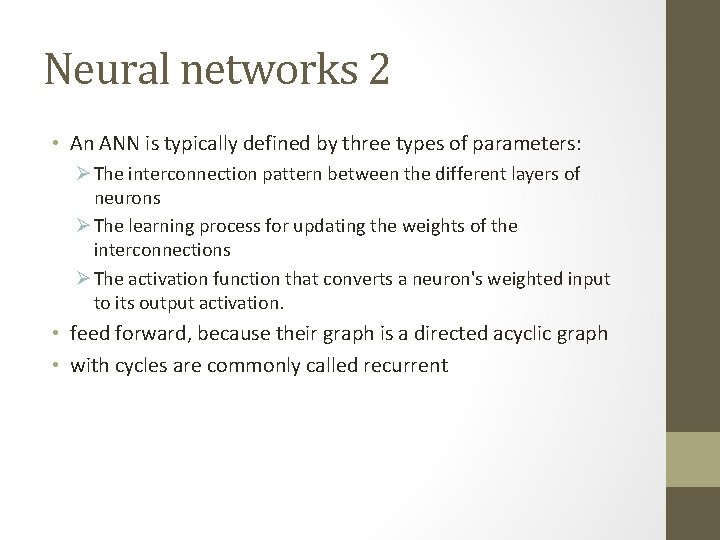 Neural networks 2

• An ANN is typically defined by three types of parameters:
  ➢ The interconnection pattern between the different layers of neurons
  ➢ The learning process for updating the weights of the interconnections
  ➢ The activation function that converts a neuron's weighted input to its output activation.
• feed forward, because their graph is a directed acyclic graph
• with cycles are commonly called recurrent